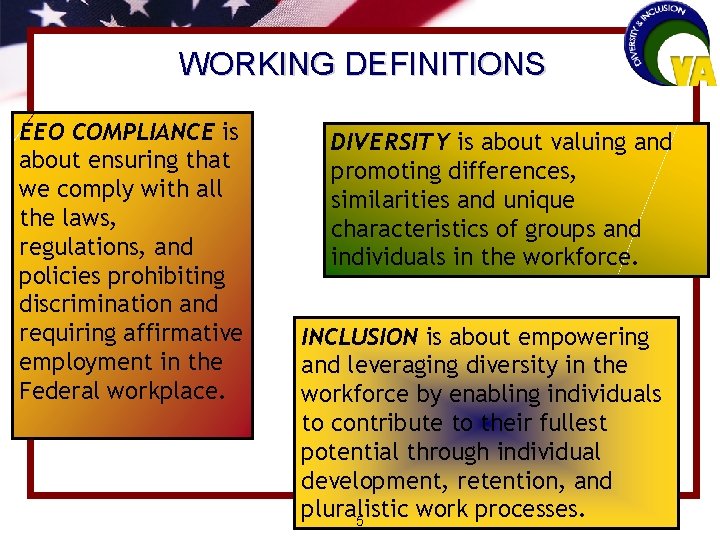 WORKING DEFINITIONS

DIVERSITY & INCLUSION
VA

EEO COMPLIANCE is about ensuring that we comply with all the laws, regulations, and policies prohibiting discrimination and requiring affirmative employment in the Federal workplace.

DIVERSITY is about valuing and promoting differences, similarities and unique characteristics of groups and individuals in the workforce.

INCLUSION is about empowering and leveraging diversity in the workforce by enabling individuals to contribute to their fullest potential through individual development, retention, and pluralistic work processes.

5